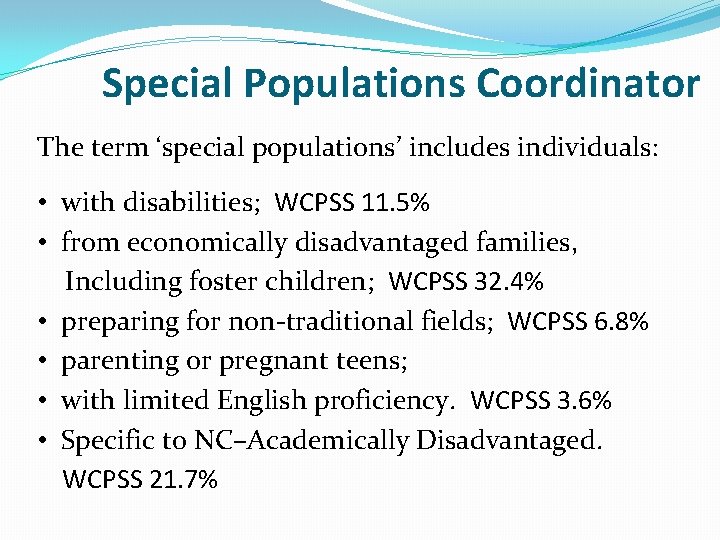 Special Populations Coordinator

The term ‘special populations’ includes individuals:

• with disabilities; WCPSS 11.5%
• from economically disadvantaged families, Including foster children; WCPSS 32.4%
• preparing for non-traditional fields; WCPSS 6.8%
• parenting or pregnant teens;
• with limited English proficiency. WCPSS 3.6%
• Specific to NC–Academically Disadvantaged. WCPSS 21.7%